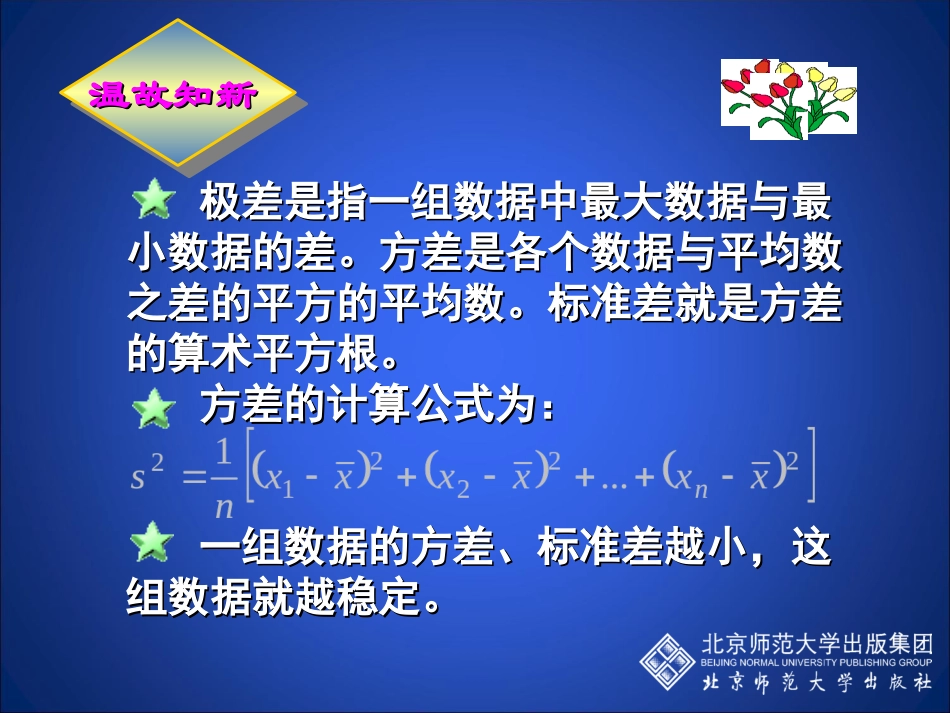 温故知新

极差是指一组数据中最大数据与最小数据的差。方差是各个数据与平均数之差的平方的平均数。标准差就是方差的算术平方根。

方差的计算公式为：

$s^2 = \frac{1}{n}\left[(x_1 - \bar{x})^2 + (x_2 - \bar{x})^2 + \ldots + (x_n - \bar{x})^2\right]$

一组数据的方差、标准差越小，这组数据就越稳定。

北京师范大学出版集团
BEIJING NORMAL UNIVERSITY PUBLISHING GROUP
北京师范大学出版社